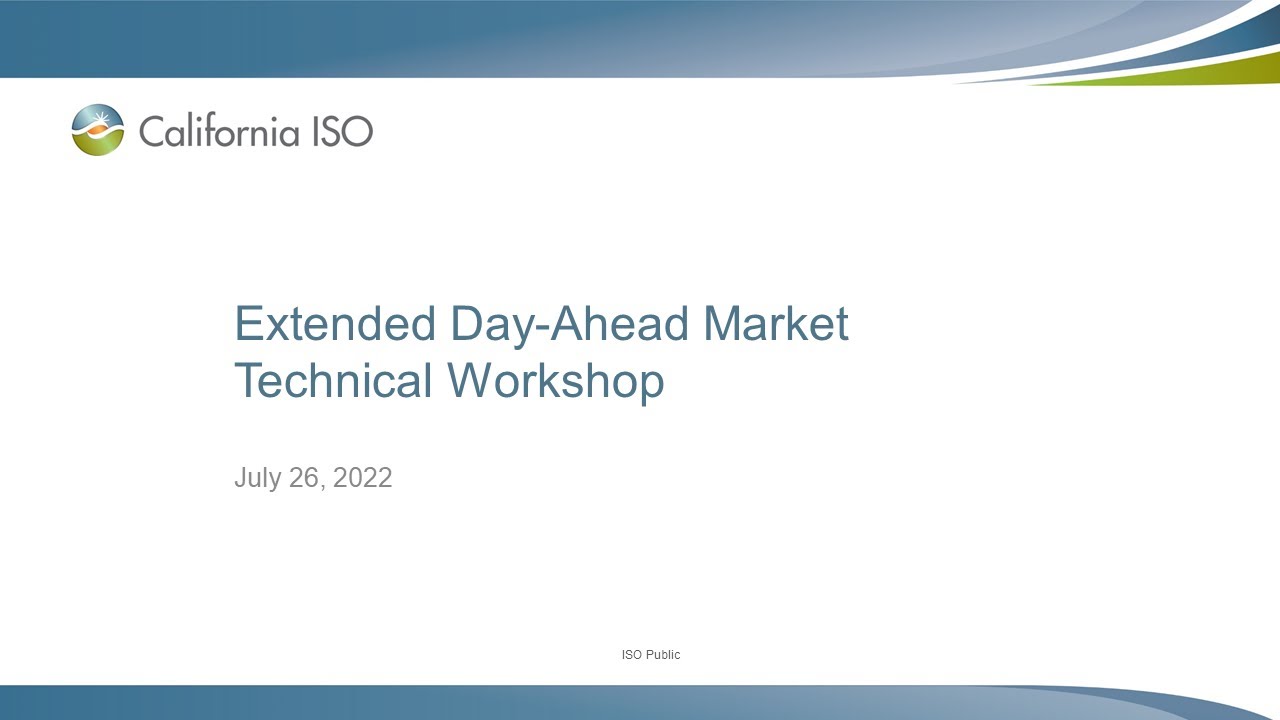 California ISO

Extended Day-Ahead Market Technical Workshop

July 26, 2022

ISO Public